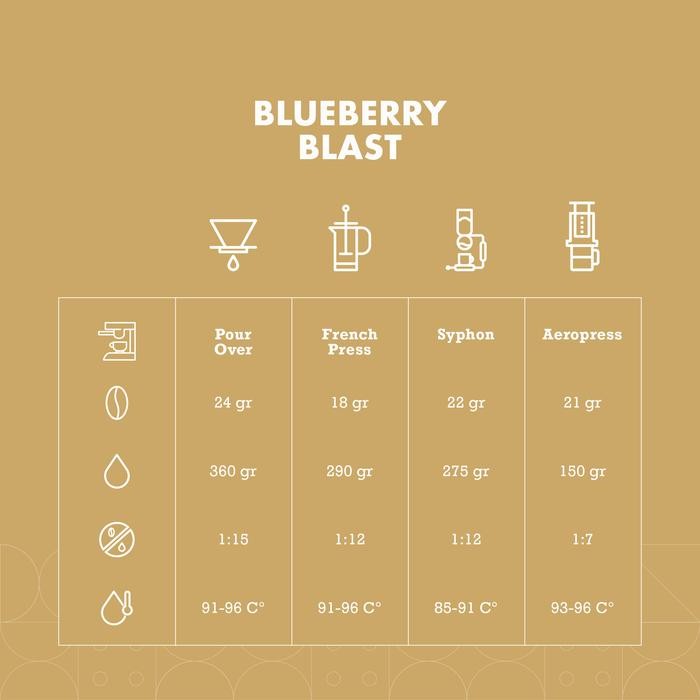 BLUEBERRY BLAST

| | Pour Over | French Press | Syphon | Aeropress |
|---|---|---|---|---|
| | 24 gr | 18 gr | 22 gr | 21 gr |
| | 360 gr | 290 gr | 275 gr | 150 gr |
| | 1:15 | 1:12 | 1:12 | 1:7 |
| | 91-96 C° | 91-96 C° | 85-91 C° | 93-96 C° |